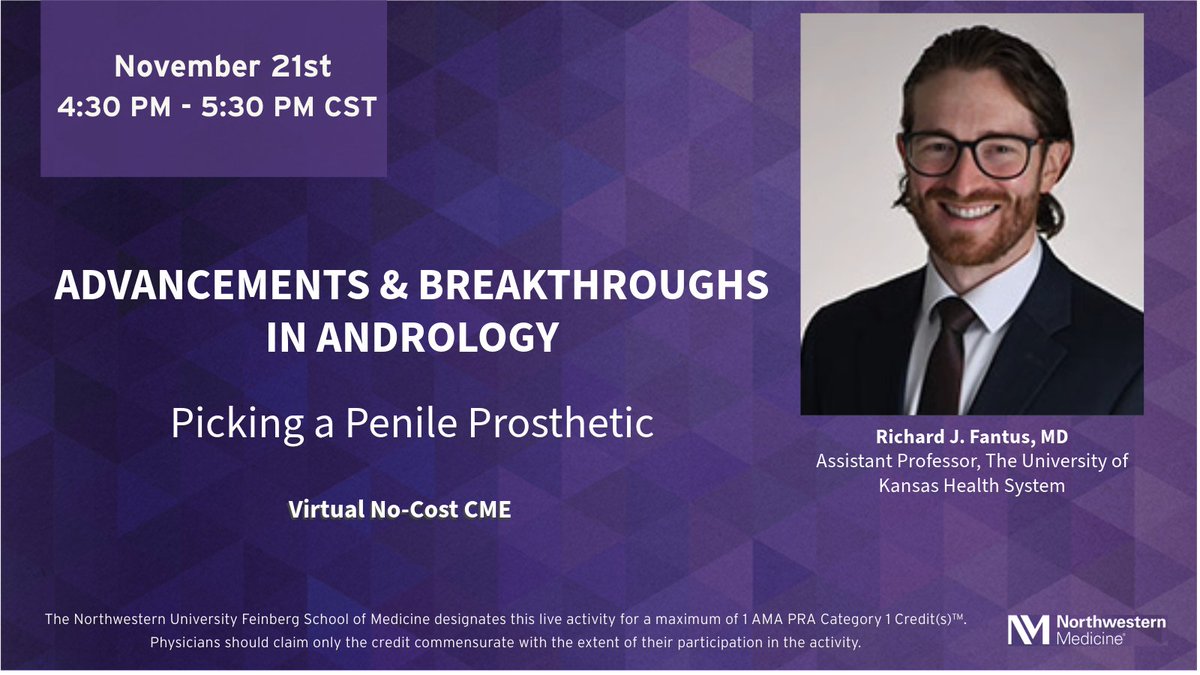 November 21st
4:30 PM - 5:30 PM CST

ADVANCEMENTS & BREAKTHROUGHS IN ANDROLOGY

Picking a Penile Prosthetic

Virtual No-Cost CME

Richard J. Fantus, MD
Assistant Professor, The University of Kansas Health System

The Northwestern University Feinberg School of Medicine designates this live activity for a maximum of 1 AMA PRA Category 1 Credit(s)™. Physicians should claim only the credit commensurate with the extent of their participation in the activity.

Northwestern Medicine®